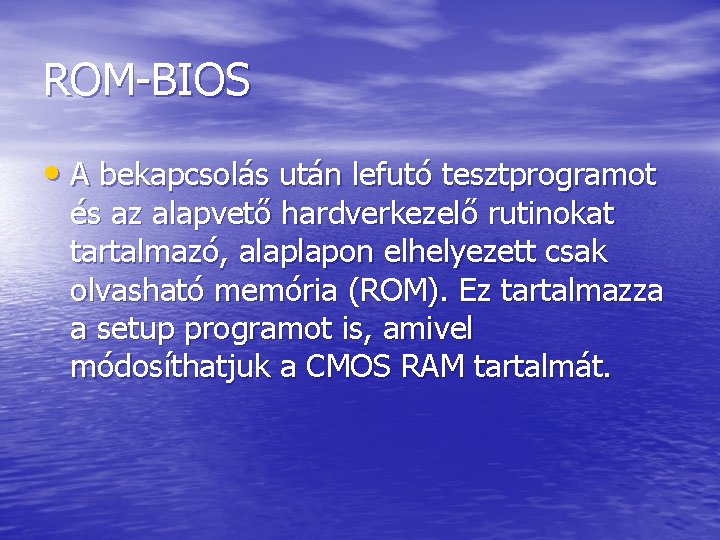 ROM-BIOS

• A bekapcsolás után lefutó tesztprogramot és az alapvető hardverkezelő rutinokat tartalmazó, alaplapon elhelyezett csak olvasható memória (ROM). Ez tartalmazza a setup programot is, amivel módosíthatjuk a CMOS RAM tartalmát.